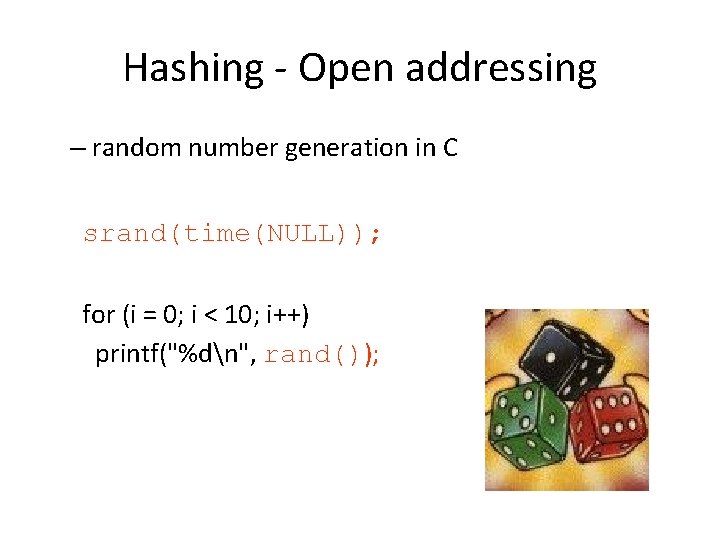 Hashing - Open addressing

– random number generation in C

srand(time(NULL));

for (i = 0; i < 10; i++)
  printf("%d\n", rand());